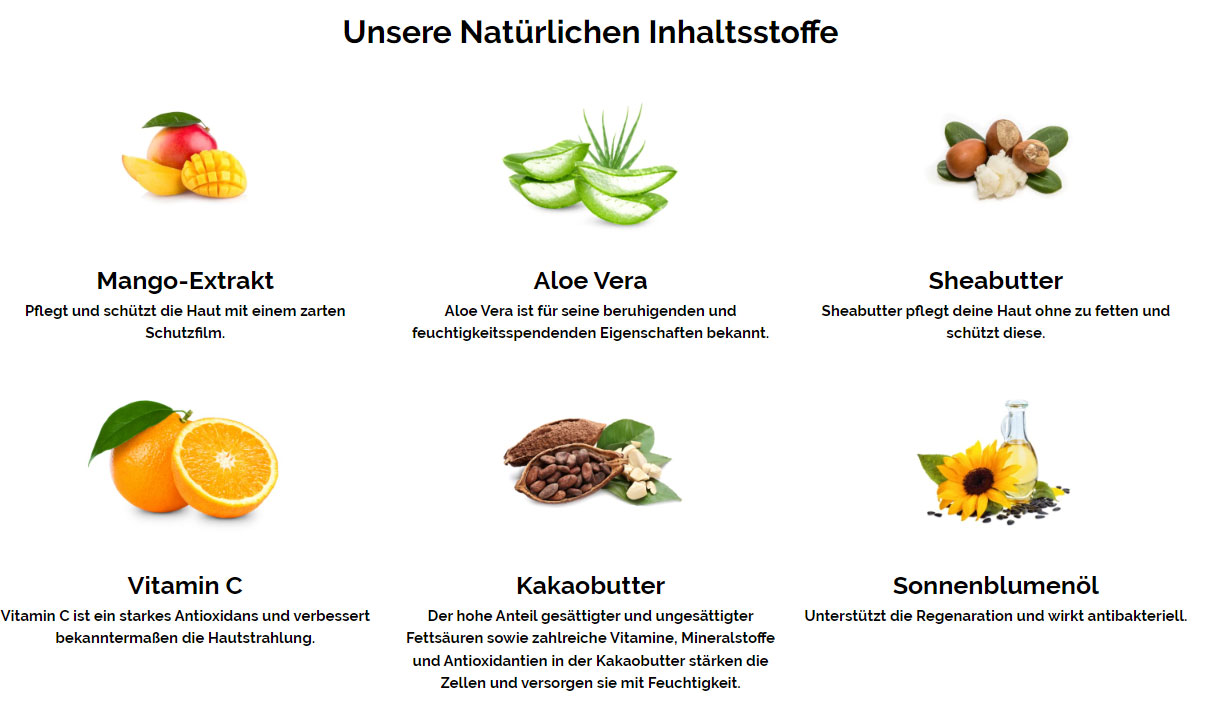 Unsere Natürlichen Inhaltsstoffe

Mango-Extrakt
Pflegt und schützt die Haut mit einem zarten Schutzfilm.

Aloe Vera
Aloe Vera ist für seine beruhigenden und feuchtigkeitsspendenden Eigenschaften bekannt.

Sheabutter
Sheabutter pflegt deine Haut ohne zu fetten und schützt diese.

Vitamin C
Vitamin C ist ein starkes Antioxidans und verbessert bekanntermaßen die Hautstrahlung.

Kakaobutter
Der hohe Anteil gesättigter und ungesättigter Fettsäuren sowie zahlreiche Vitamine, Mineralstoffe und Antioxidantien in der Kakaobutter stärken die Zellen und versorgen sie mit Feuchtigkeit.

Sonnenblumenöl
Unterstützt die Regenaration und wirkt antibakteriell.